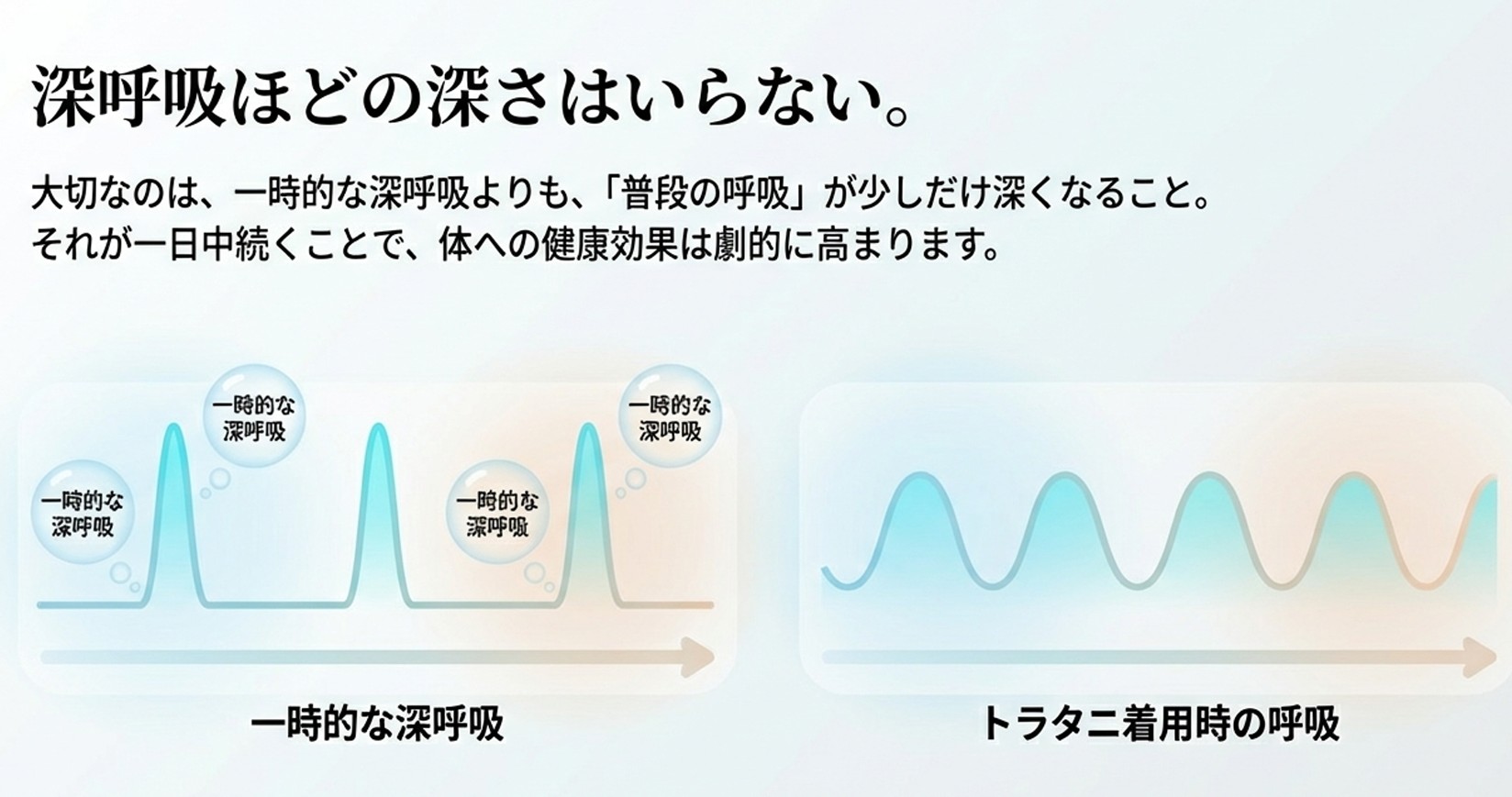 深呼吸ほどの深さはいらない。

大切なのは、一時的な深呼吸よりも、「普段の呼吸」が少しだけ深くなること。
それが一日中続くことで、体への健康効果は劇的に高まります。

一時的な深呼吸

一時的な深呼吸

一時的な深呼吸

一時的な深呼吸

一時的な深呼吸

トラタニ着用時の呼吸